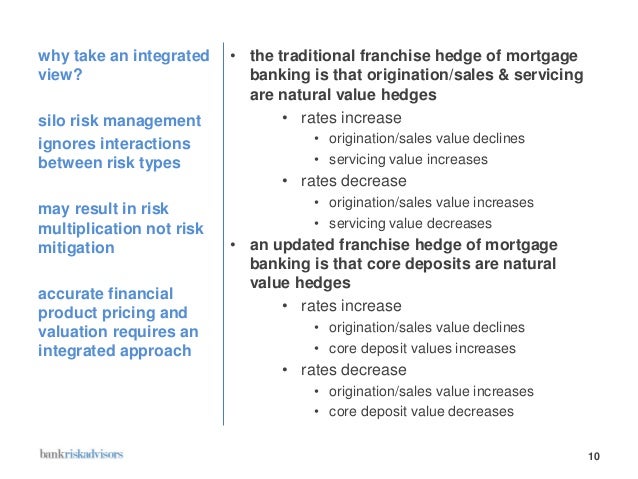 why take an integrated view?

silo risk management ignores interactions between risk types

may result in risk multiplication not risk mitigation

accurate financial product pricing and valuation requires an integrated approach

• the traditional franchise hedge of mortgage banking is that origination/sales & servicing are natural value hedges
  • rates increase
    • origination/sales value declines
    • servicing value increases
  • rates decrease
    • origination/sales value increases
    • servicing value decreases
• an updated franchise hedge of mortgage banking is that core deposits are natural value hedges
  • rates increase
    • origination/sales value declines
    • core deposit values increases
  • rates decrease
    • origination/sales value increases
    • core deposit value decreases

bankriskadvisors

10